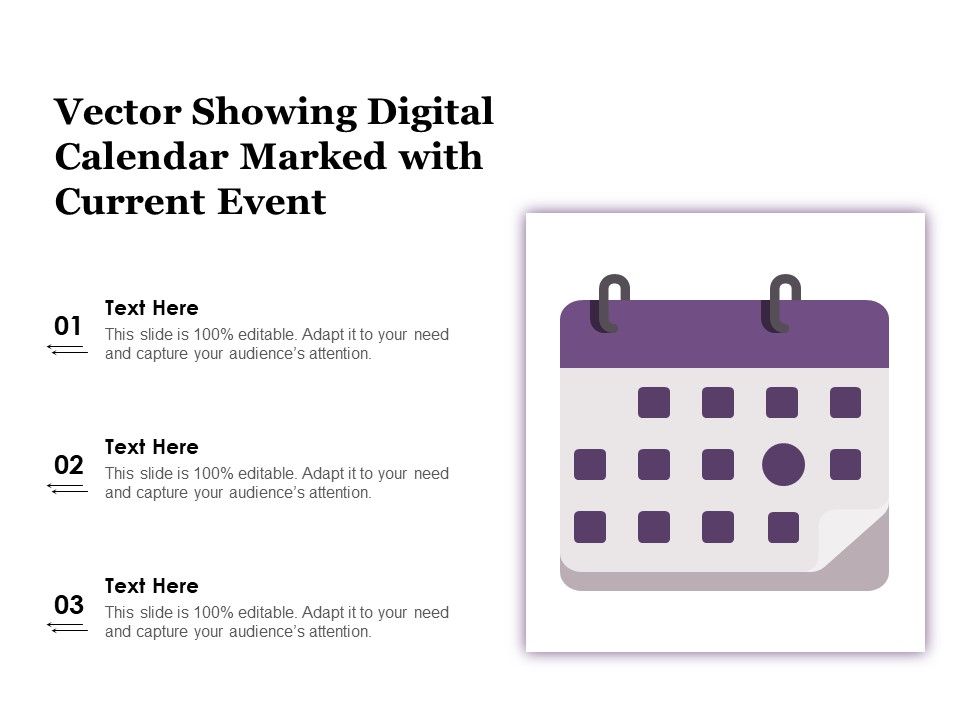 Vector Showing Digital Calendar Marked with Current Event

01
Text Here
This slide is 100% editable. Adapt it to your need and capture your audience's attention.

02
Text Here
This slide is 100% editable. Adapt it to your need and capture your audience's attention.

03
Text Here
This slide is 100% editable. Adapt it to your need and capture your audience's attention.